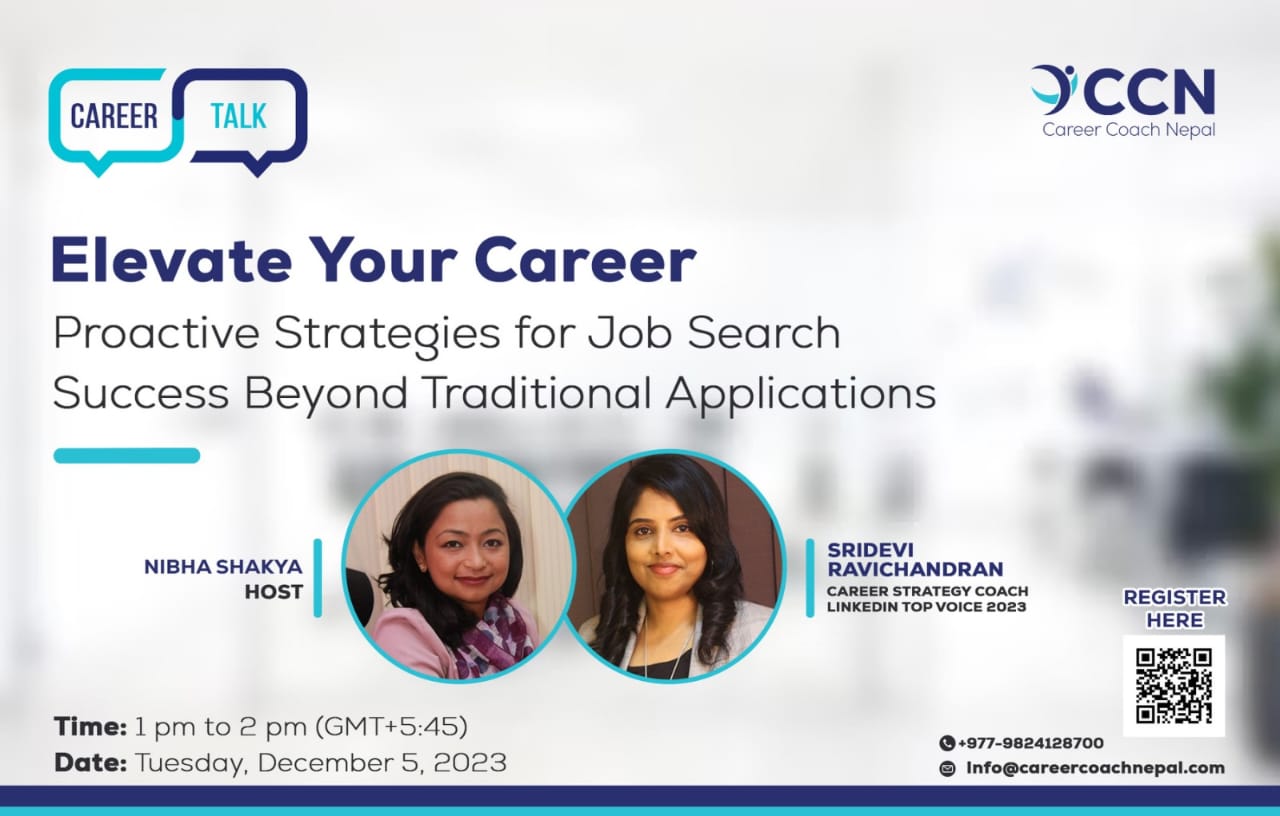 CAREER TALK

CCN
Career Coach Nepal

Elevate Your Career
Proactive Strategies for Job Search Success Beyond Traditional Applications

NIBHA SHAKYA
HOST

SRIDEVI RAVICHANDRAN
CAREER STRATEGY COACH
LINKEDIN TOP VOICE 2023

REGISTER HERE

Time: 1 pm to 2 pm (GMT+5:45)
Date: Tuesday, December 5, 2023

+977-9824128700
Info@careercoachnepal.com